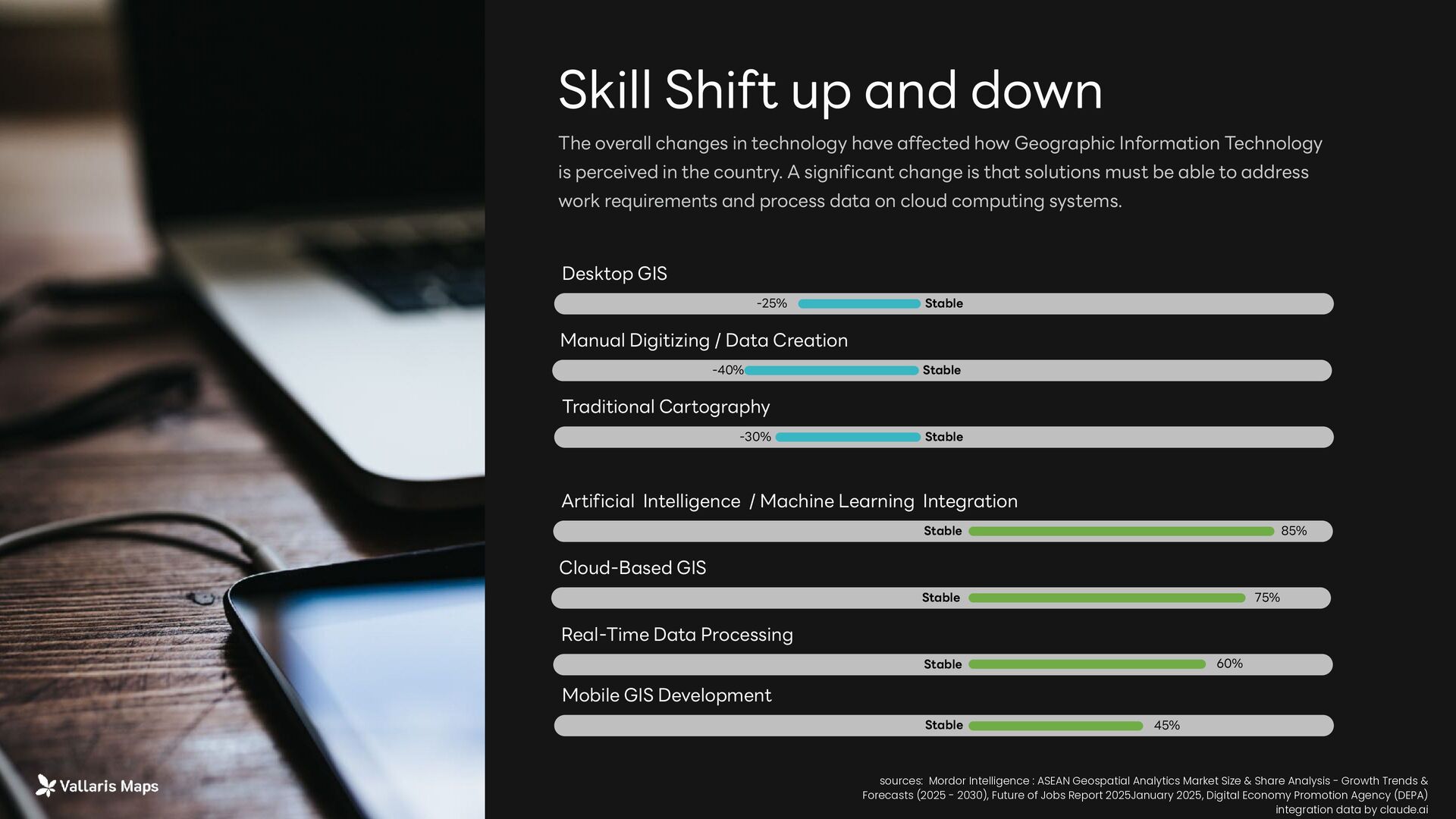 Skill Shift up and down

The overall changes in technology have affected how Geographic Information Technology is perceived in the country. A significant change is that solutions must be able to address work requirements and process data on cloud computing systems.

Desktop GIS

-25% Stable

Manual Digitizing / Data Creation

-40% Stable

Traditional Cartography

-30% Stable

Artificial Intelligence / Machine Learning Integration

Stable 85%

Cloud-Based GIS

Stable 75%

Real-Time Data Processing

Stable 60%

Mobile GIS Development

Stable 45%

Vallaris Maps

sources: Mordor Intelligence : ASEAN Geospatial Analytics Market Size & Share Analysis - Growth Trends & Forecasts (2025 - 2030), Future of Jobs Report 2025January 2025, Digital Economy Promotion Agency (DEPA) integration data by claude.ai